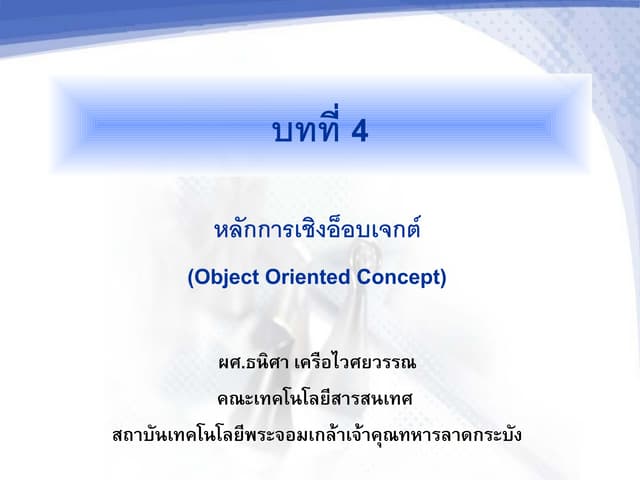 บทที่ 4

หลักการเชิงอ็อบเจกต์

(Object Oriented Concept)

ผศ.ธนิศา เครือไวศยวรรณ

คณะเทคโนโลยีสารสนเทศ

สถาบันเทคโนโลยีพระจอมเกล้าเจ้าคุณทหารลาดกระบัง